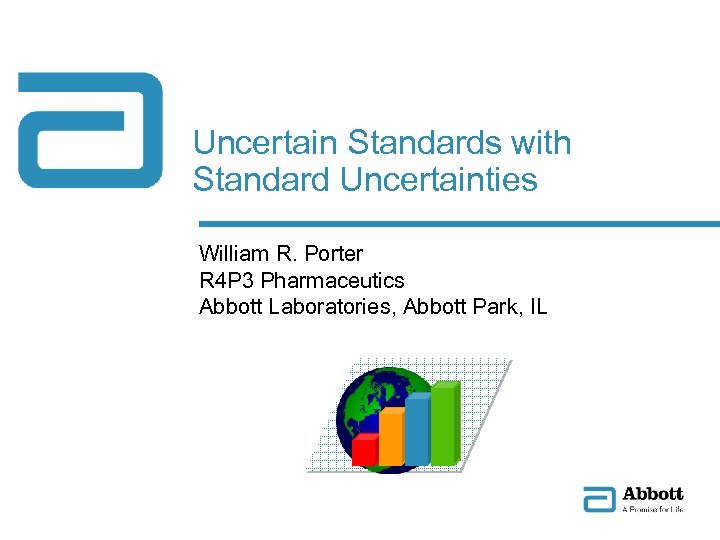 Uncertain Standards with Standard Uncertainties

William R. Porter
R4P3 Pharmaceutics
Abbott Laboratories, Abbott Park, IL

Abbott
A Promise for Life